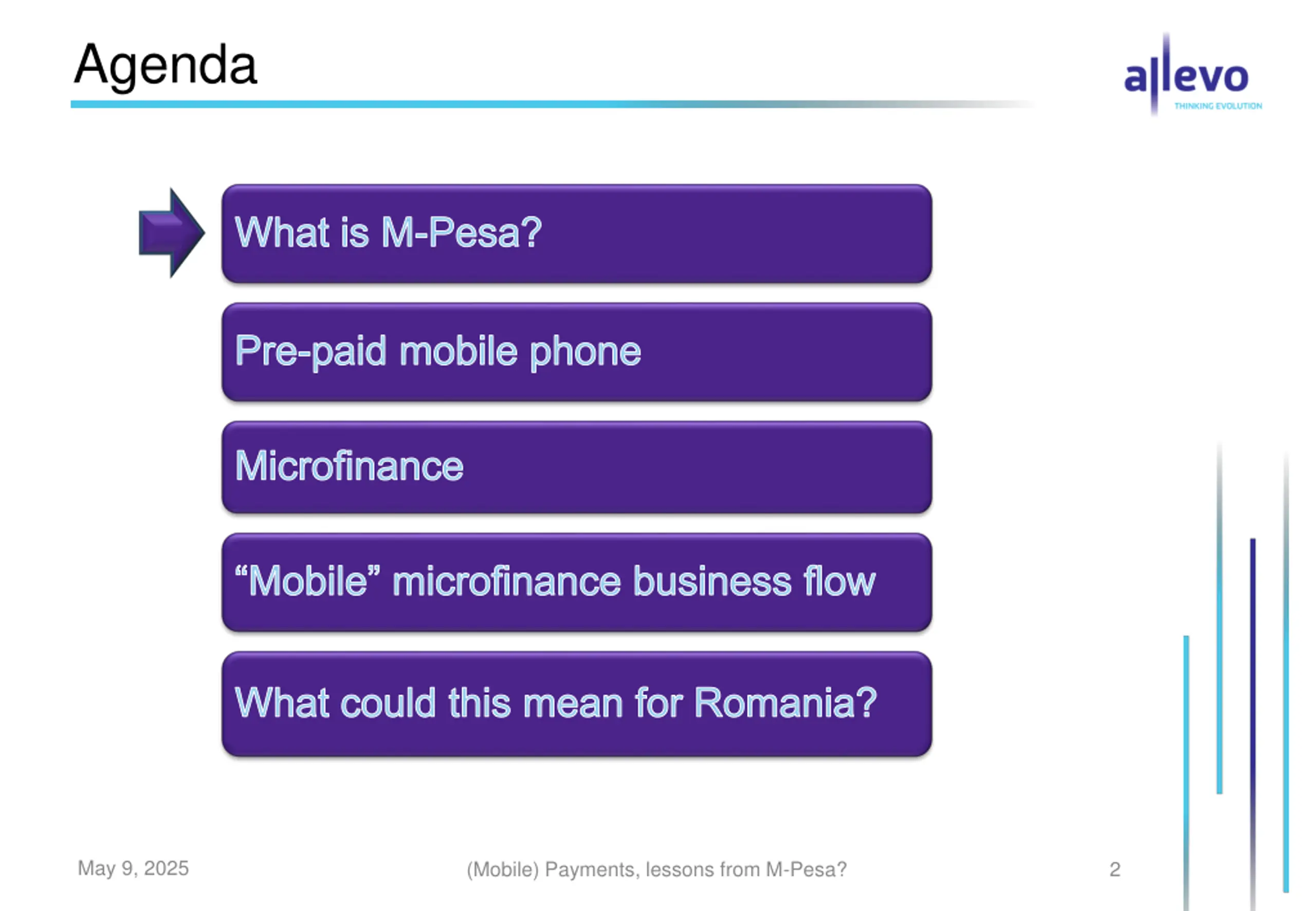 Agenda

allevo
THINKING EVOLUTION

What is M-Pesa?

Pre-paid mobile phone

Microfinance

“Mobile” microfinance business flow

What could this mean for Romania?

May 9, 2025

(Mobile) Payments, lessons from M-Pesa?

2